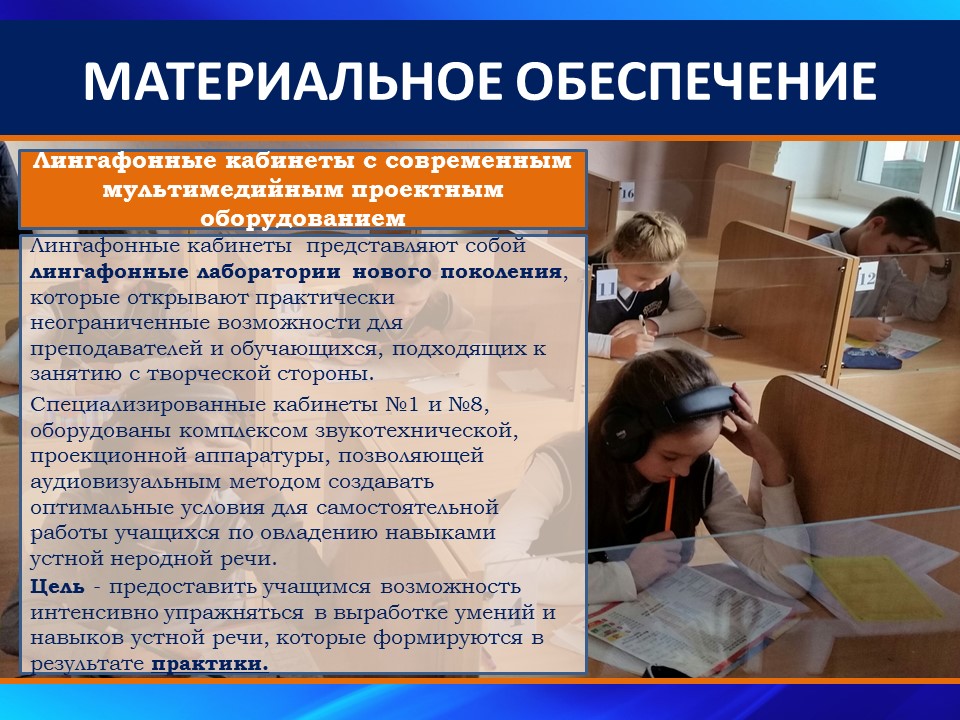 МАТЕРИАЛЬНОЕ ОБЕСПЕЧЕНИЕ

Лингафонные кабинеты с современным мультимедийным проектным оборудованием

Лингафонные кабинеты представляют собой лингафонные лаборатории нового поколения, которые открывают практически неограниченные возможности для преподавателей и обучающихся, подходящих к занятию с творческой стороны.

Специализированные кабинеты №1 и №8, оборудованы комплексом звукотехнической, проекционной аппаратуры, позволяющей аудиовизуальным методом создавать оптимальные условия для самостоятельной работы учащихся по овладению навыками устной неродной речи.

Цель - предоставить учащимся возможность интенсивно упражняться в выработке умений и навыков устной речи, которые формируются в результате практики.

16

11

12